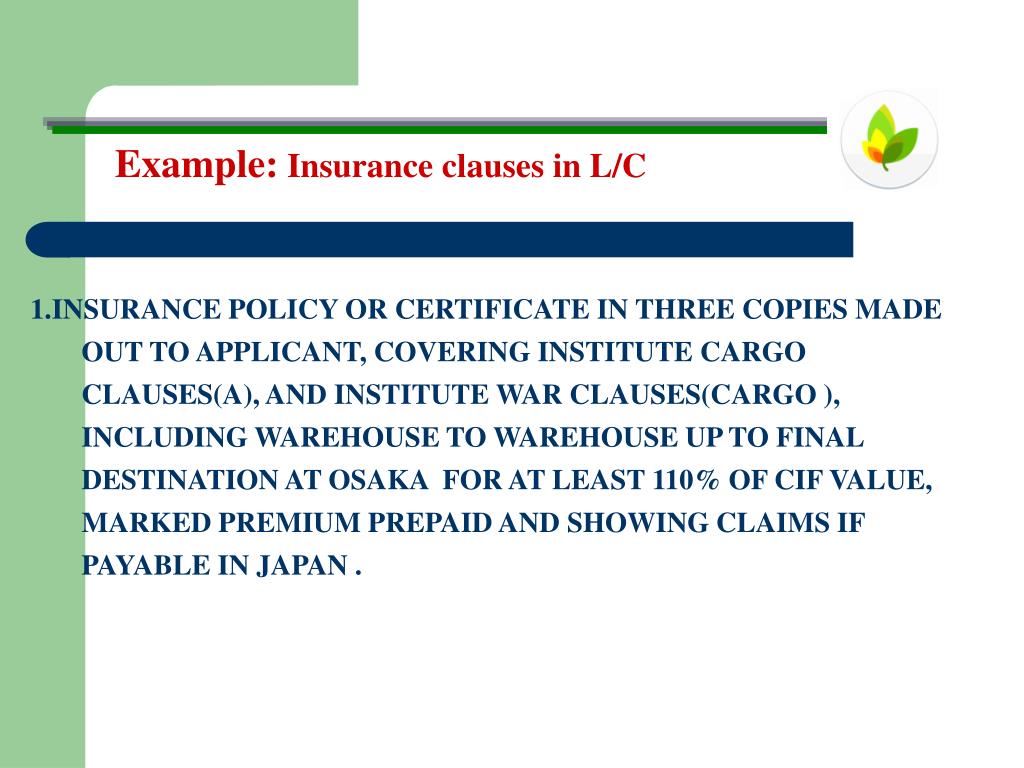 Example: Insurance clauses in L/C

1.INSURANCE POLICY OR CERTIFICATE IN THREE COPIES MADE OUT TO APPLICANT, COVERING INSTITUTE CARGO CLAUSES(A), AND INSTITUTE WAR CLAUSES(CARGO ), INCLUDING WAREHOUSE TO WAREHOUSE UP TO FINAL DESTINATION AT OSAKA FOR AT LEAST 110% OF CIF VALUE, MARKED PREMIUM PREPAID AND SHOWING CLAIMS IF PAYABLE IN JAPAN .